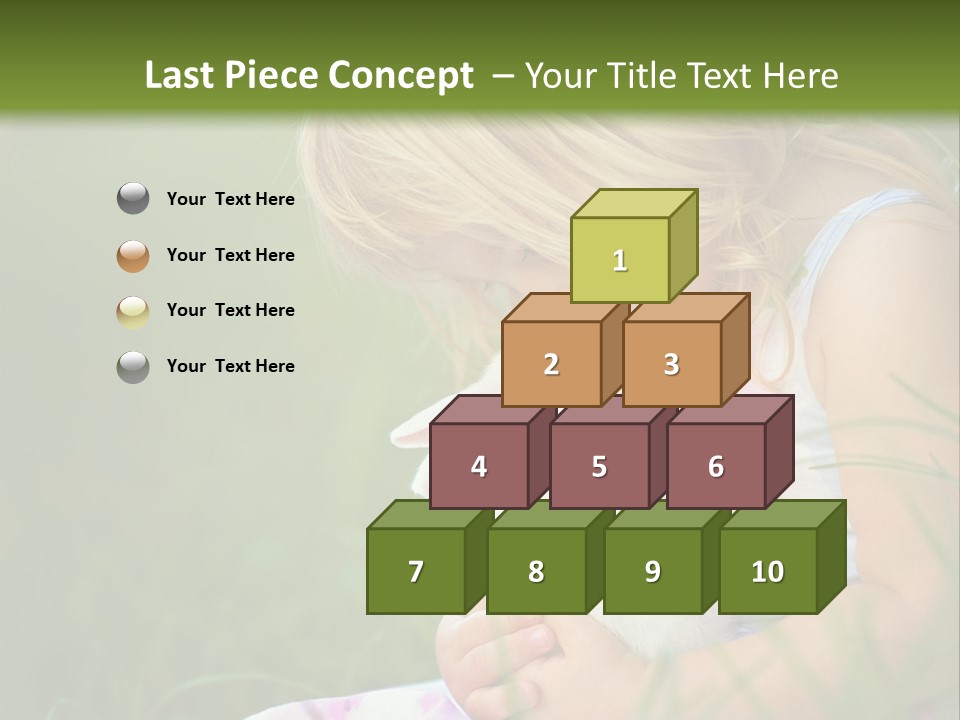 Last Piece Concept – Your Title Text Here

Your Text Here

Your Text Here

Your Text Here

Your Text Here

1

2

3

4

5

6

7

8

9

10